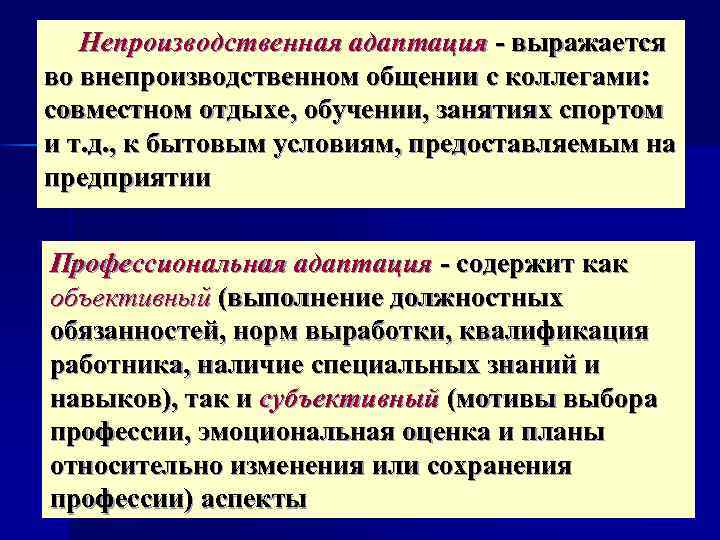 Непроизводственная адаптация - выражается во внепроизводственном общении с коллегами: совместном отдыхе, обучении, занятиях спортом и т.д., к бытовым условиям, предоставляемым на предприятии

Профессиональная адаптация - содержит как объективный (выполнение должностных обязанностей, норм выработки, квалификация работника, наличие специальных знаний и навыков), так и субъективный (мотивы выбора профессии, эмоциональная оценка и планы относительно изменения или сохранения профессии) аспекты